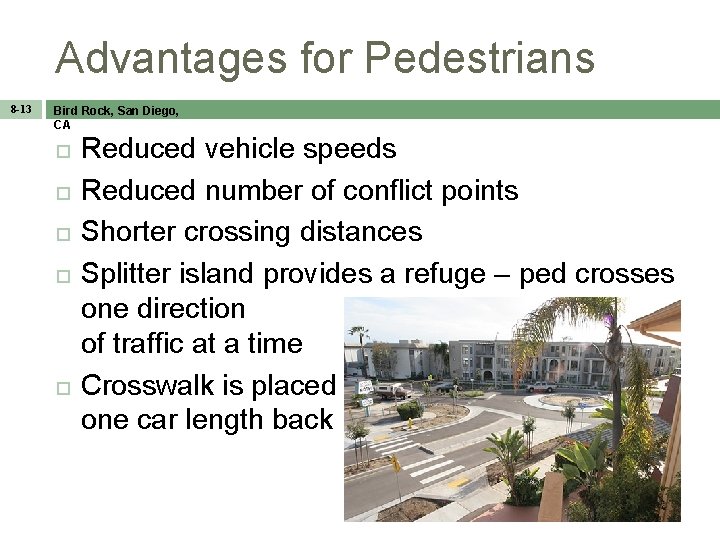 Advantages for Pedestrians

8-13

Bird Rock, San Diego, CA

□ Reduced vehicle speeds

□ Reduced number of conflict points

□ Shorter crossing distances

□ Splitter island provides a refuge – ped crosses one direction of traffic at a time

□ Crosswalk is placed one car length back